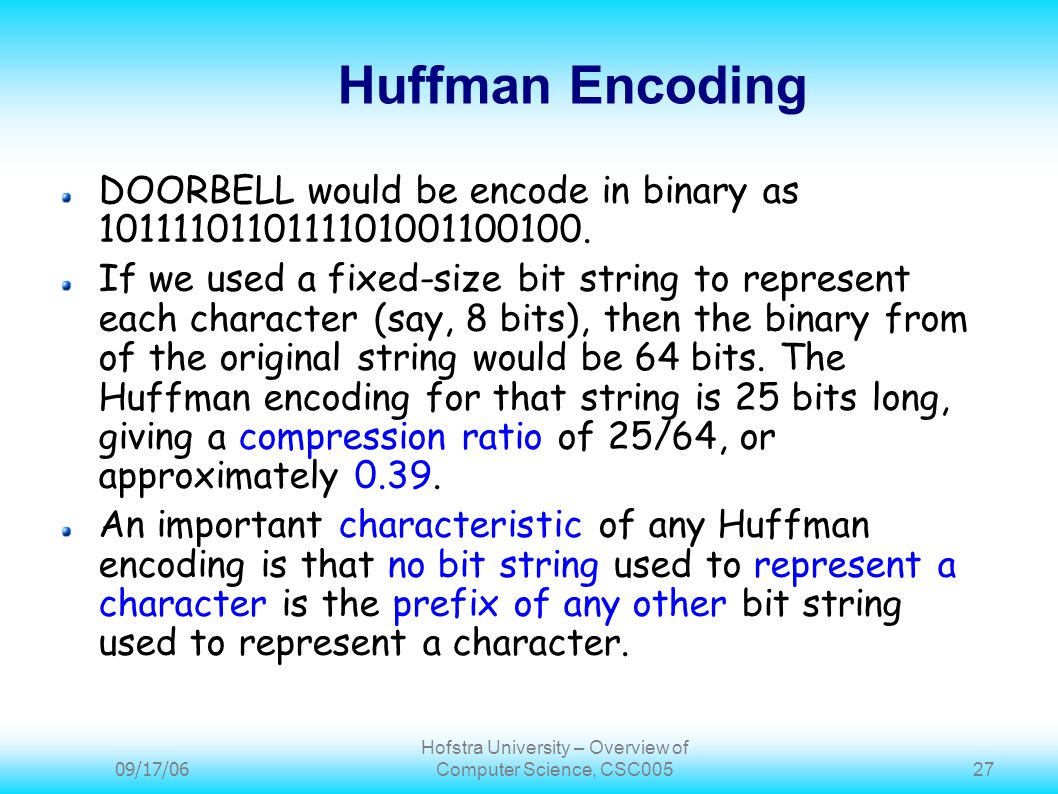 Huffman Encoding

DOORBELL would be encode in binary as 1011110110111101001100100.

If we used a fixed-size bit string to represent each character (say, 8 bits), then the binary from of the original string would be 64 bits. The Huffman encoding for that string is 25 bits long, giving a compression ratio of 25/64, or approximately 0.39.

An important characteristic of any Huffman encoding is that no bit string used to represent a character is the prefix of any other bit string used to represent a character.

09/17/06

Hofstra University – Overview of Computer Science, CSC005

27